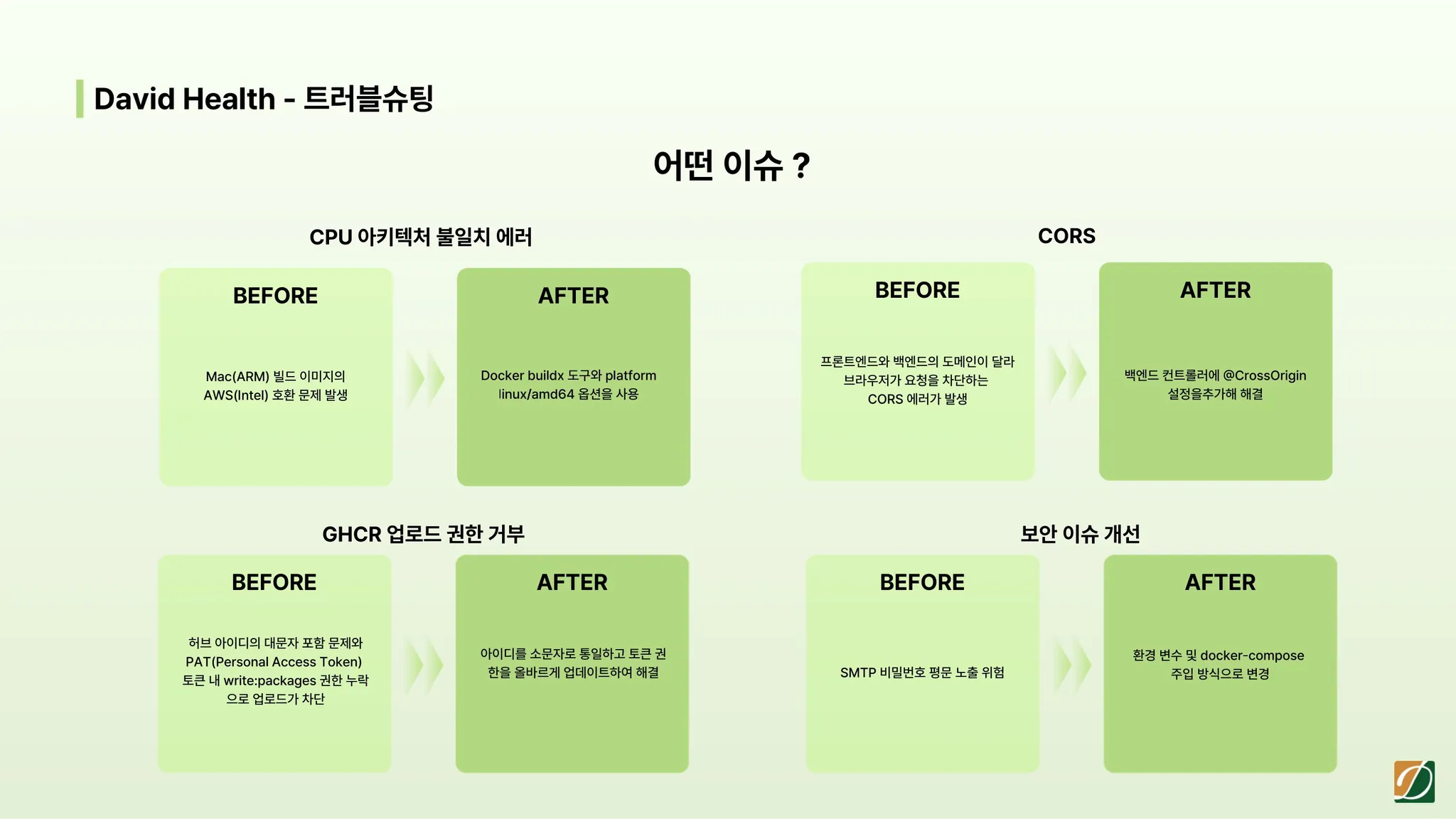 David Health - 트러블슈팅

어떤 이슈 ?

CPU 아키텍처 불일치 에러

BEFORE

Mac(ARM) 빌드 이미지의 AWS(Intel) 호환 문제 발생

AFTER

Docker buildx 도구와 platform linux/amd64 옵션을 사용

CORS

BEFORE

프론트엔드와 백엔드의 도메인이 달라 브라우저가 요청을 차단하는 CORS 에러가 발생

AFTER

백엔드 컨트롤러에 @CrossOrigin 설정을추가해 해결

GHCR 업로드 권한 거부

BEFORE

허브 아이디의 대문자 포함 문제와 PAT(Personal Access Token) 토큰 내 write:packages 권한 누락으로 업로드가 차단

AFTER

아이디를 소문자로 통일하고 토큰 권한을 올바르게 업데이트하여 해결

보안 이슈 개선

BEFORE

SMTP 비밀번호 평문 노출 위험

AFTER

환경 변수 및 docker-compose 주입 방식으로 변경